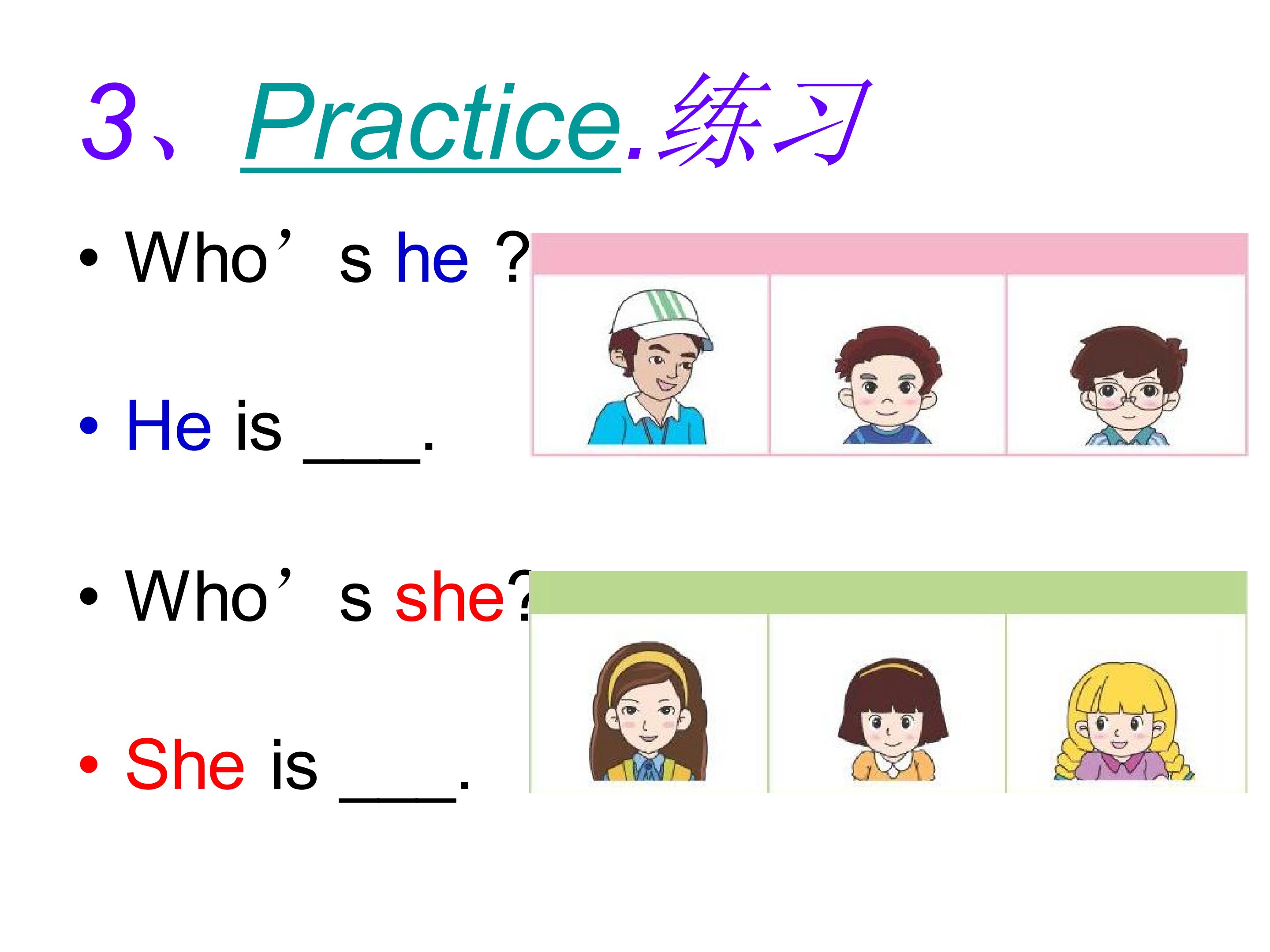 3、Practice.练习

• Who’s he ?

• He is ____.

• Who’s she?

• She is ____.